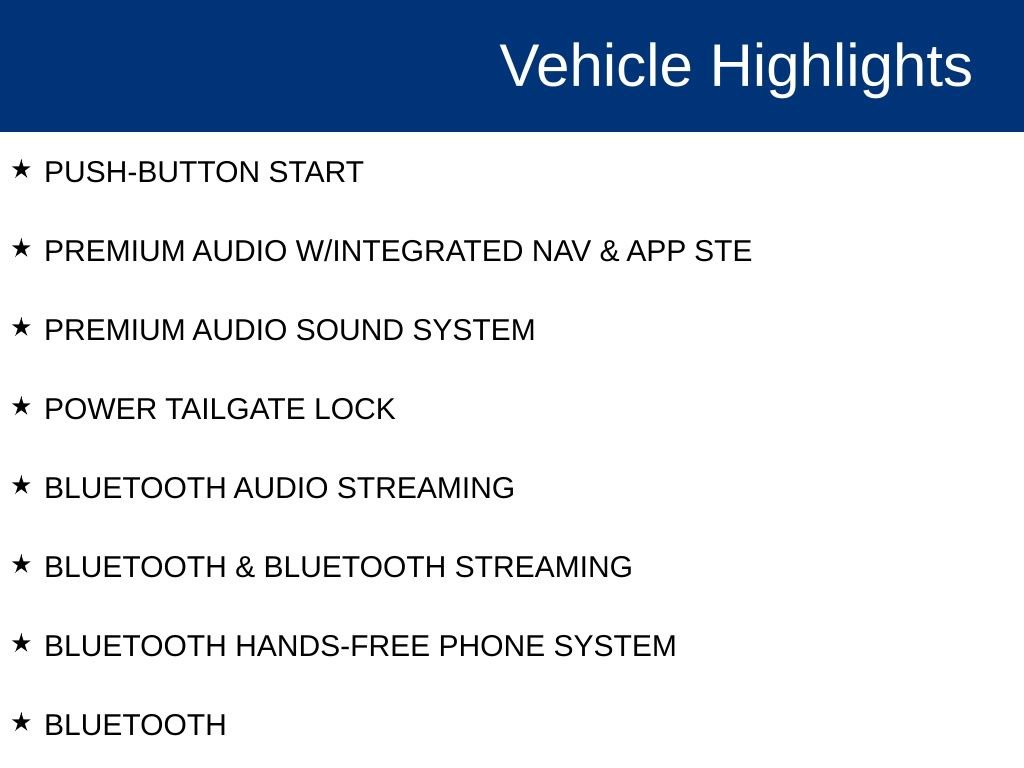 Vehicle Highlights

★ PUSH-BUTTON START

★ PREMIUM AUDIO W/INTEGRATED NAV & APP STE

★ PREMIUM AUDIO SOUND SYSTEM

★ POWER TAILGATE LOCK

★ BLUETOOTH AUDIO STREAMING

★ BLUETOOTH & BLUETOOTH STREAMING

★ BLUETOOTH HANDS-FREE PHONE SYSTEM

★ BLUETOOTH